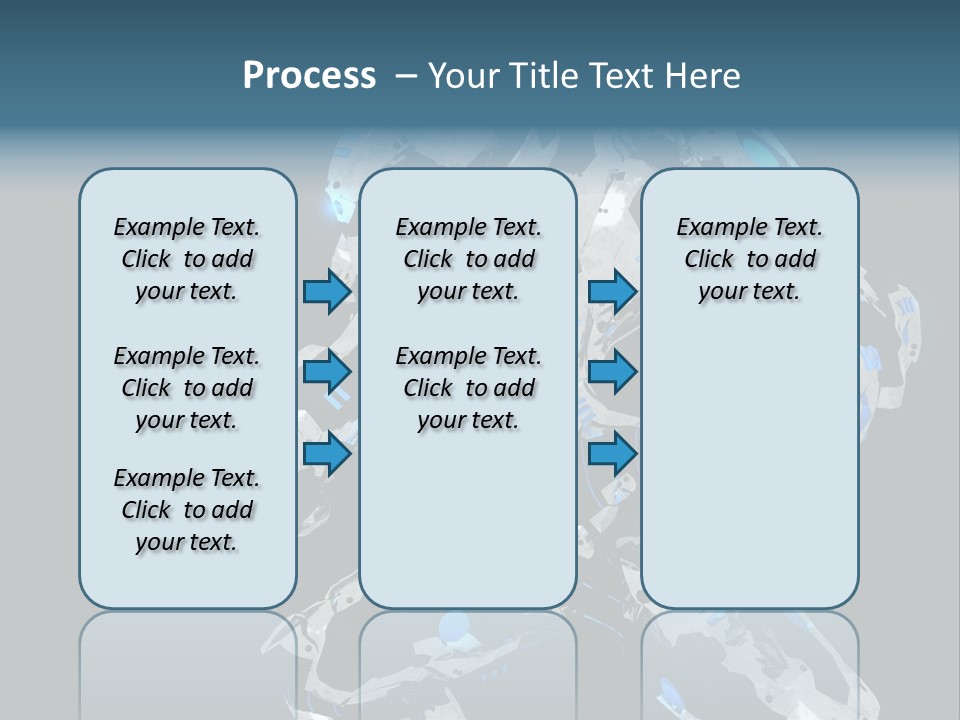 Process – Your Title Text Here

Example Text. Click to add your text.

Example Text. Click to add your text.

Example Text. Click to add your text.

Example Text. Click to add your text.

Example Text. Click to add your text.

Example Text. Click to add your text.